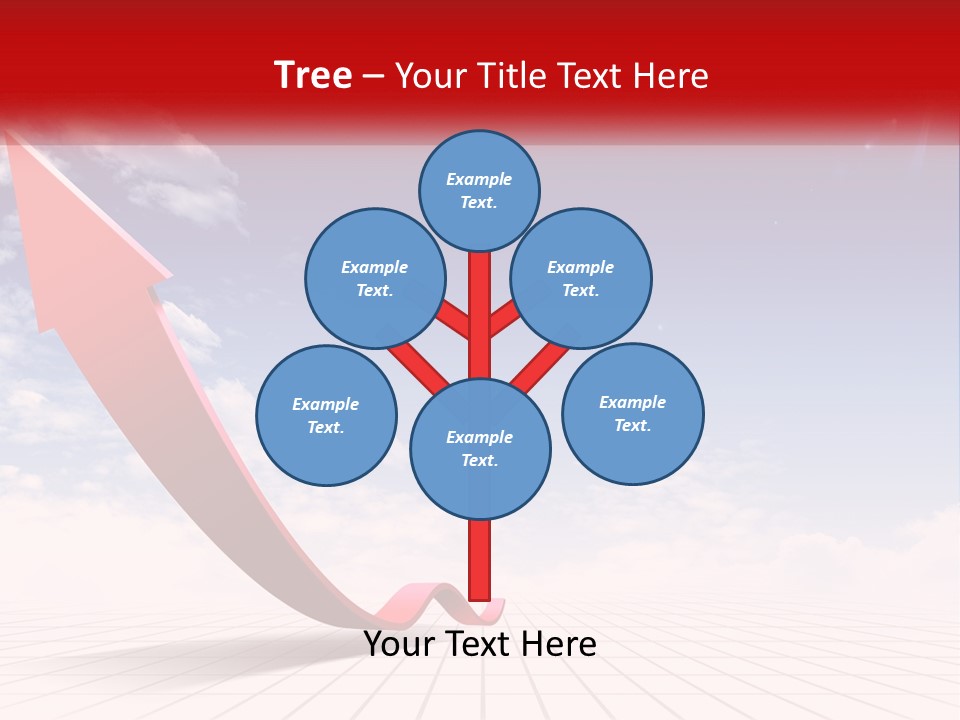 Tree – Your Title Text Here

Example Text.

Example Text.

Example Text.

Example Text.

Example Text.

Example Text.

Your Text Here